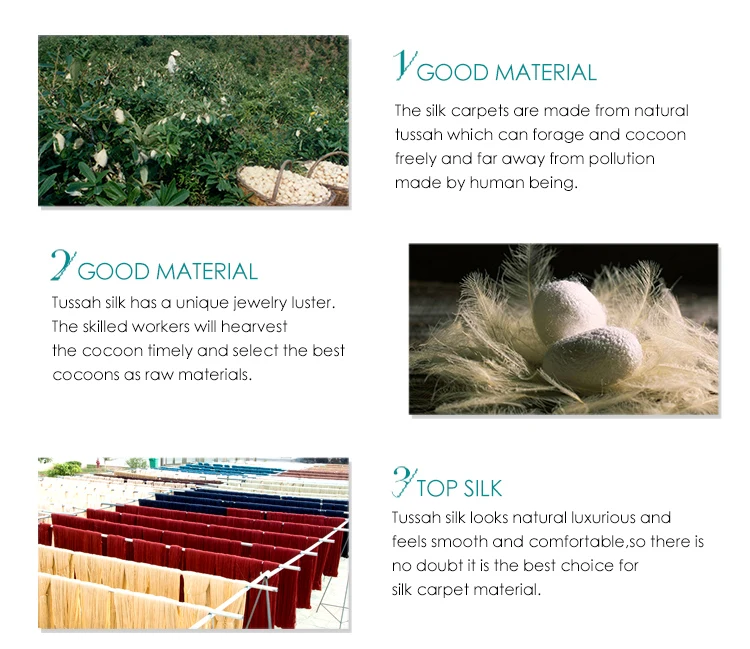 1/ GOOD MATERIAL

The silk carpets are made from natural tussah which can forage and cocoon freely and far away from pollution made by human being.

2/ GOOD MATERIAL

Tussah silk has a unique jewelry luster. The skilled workers will hearvest the cocoon timely and select the best cocoons as raw materials.

3/ TOP SILK

Tussah silk looks natural luxurious and feels smooth and comfortable,so there is no doubt it is the best choice for silk carpet material.